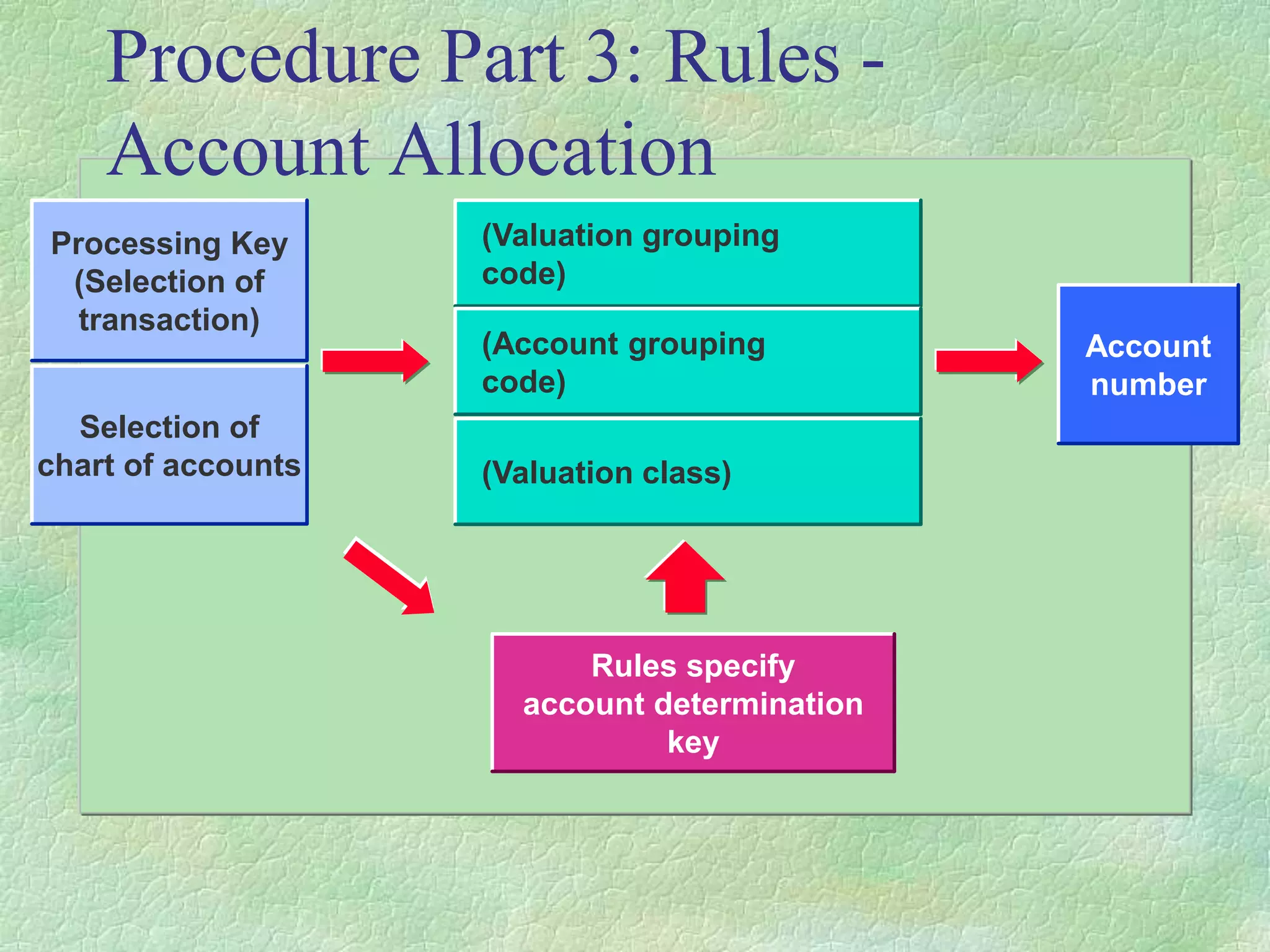 Procedure Part 3: Rules - Account Allocation

Processing Key (Selection of transaction)

Selection of chart of accounts

(Valuation grouping code)

(Account grouping code)

(Valuation class)

Account number

Rules specify account determination key